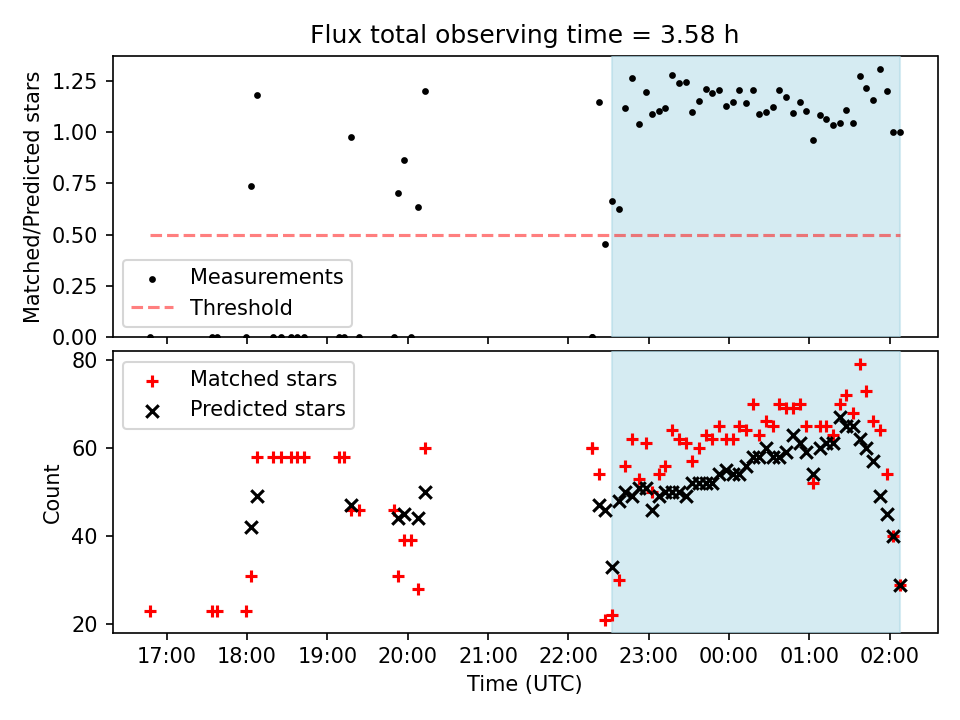 Flux total observing time = 3.58 h

Matched/Predicted stars
1.25
1.00
0.75
0.50
0.25
0.00

Measurements
Threshold

Count
80
60
40
20

Matched stars
Predicted stars

17:00 18:00 19:00 20:00 21:00 22:00 23:00 00:00 01:00 02:00
Time (UTC)